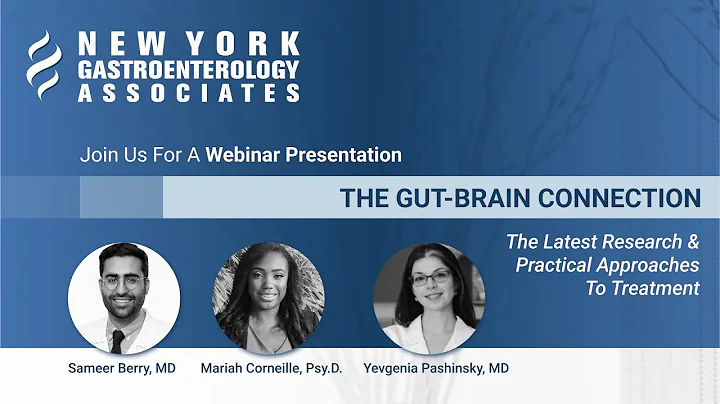 NEW YORK GASTROENTEROLOGY ASSOCIATES

Join Us For A Webinar Presentation

THE GUT-BRAIN CONNECTION

The Latest Research & Practical Approaches To Treatment

Sameer Berry, MD

Mariah Corneille, Psy.D.

Yevgenia Pashinsky, MD